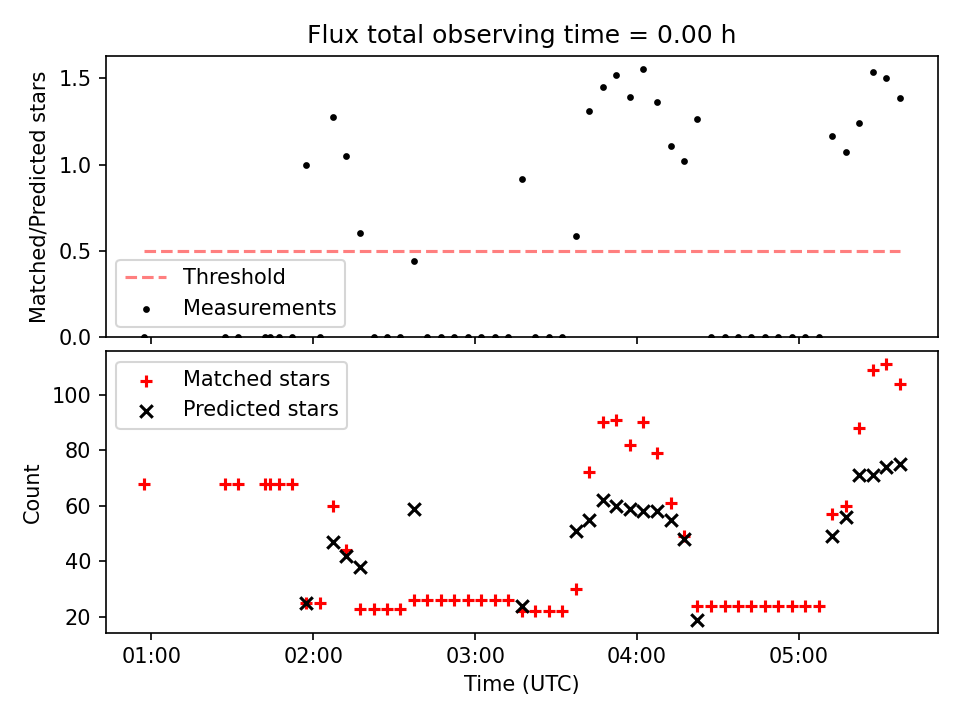 Flux total observing time = 0.00 h

Matched/Predicted stars

1.5
1.0
0.5
0.0

Threshold
Measurements

Matched stars
Predicted stars

Count

100
80
60
40
20

01:00
02:00
03:00
04:00
05:00

Time (UTC)